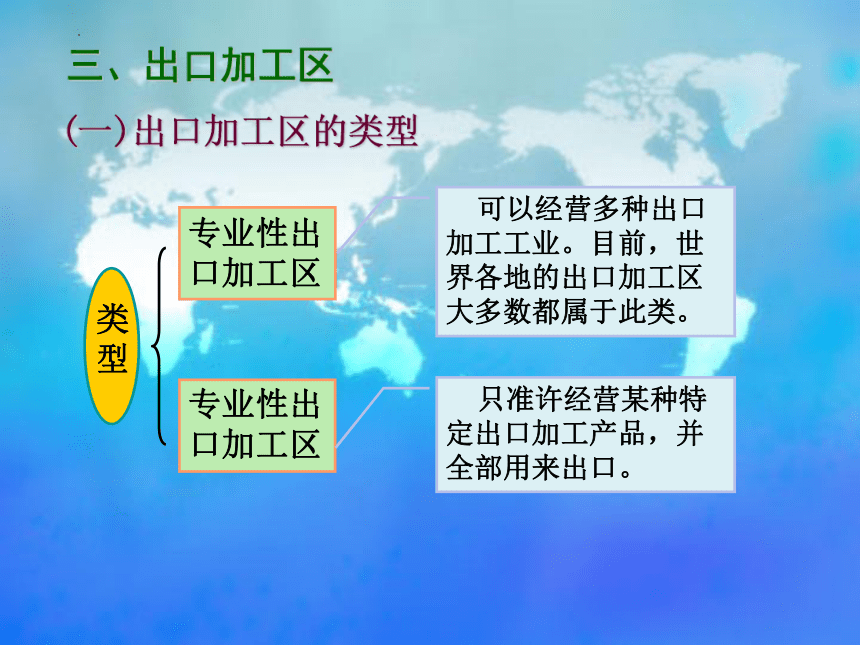 三、出口加工区

(一)出口加工区的类型

类型

专业性出口加工区

可以经营多种出口加工工业。目前，世界各地的出口加工区大多数都属于此类。

专业性出口加工区

只准许经营某种特定出口加工产品，并全部用来出口。